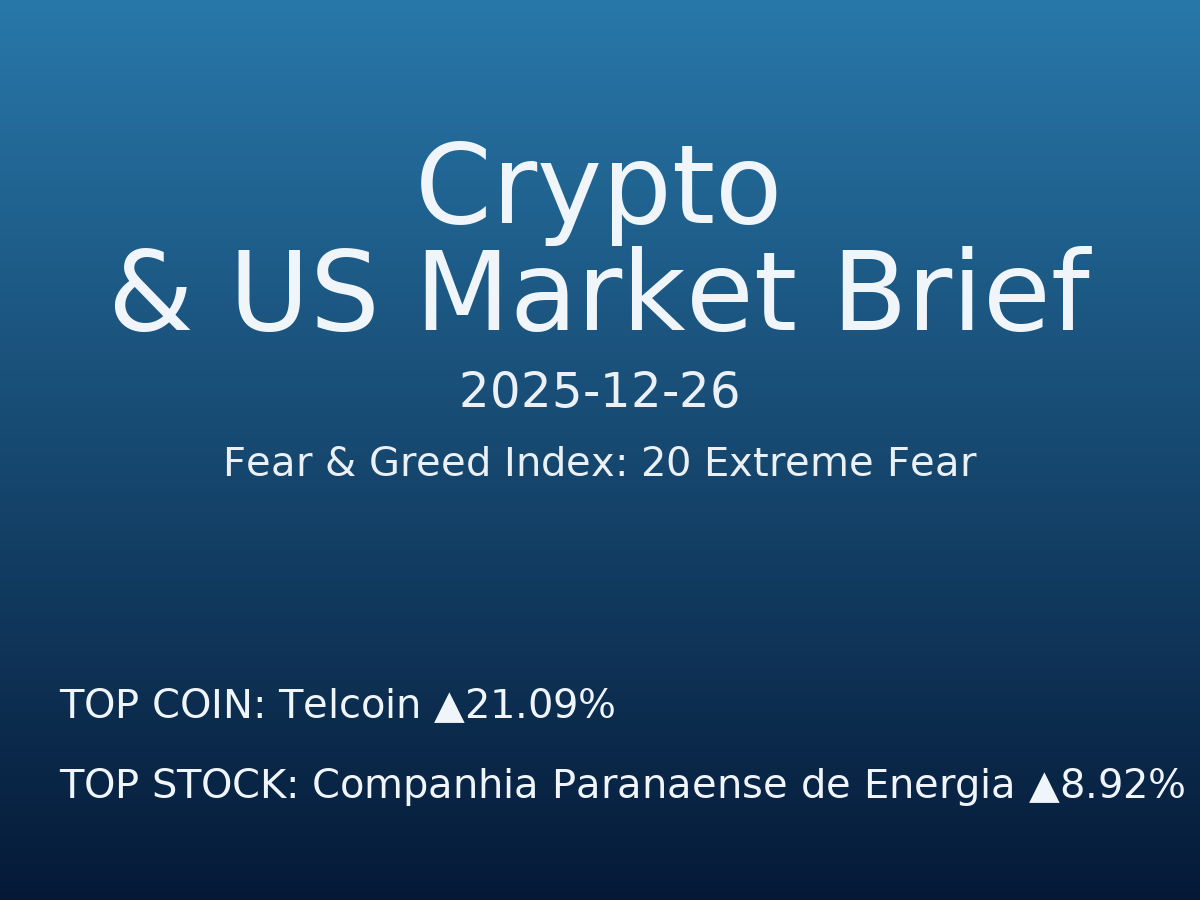 Crypto
& US Market Brief

2025-12-26

Fear & Greed Index: 20 Extreme Fear

TOP COIN: Telcoin ▲21.09%

TOP STOCK: Companhia Paranaense de Energia ▲8.92%